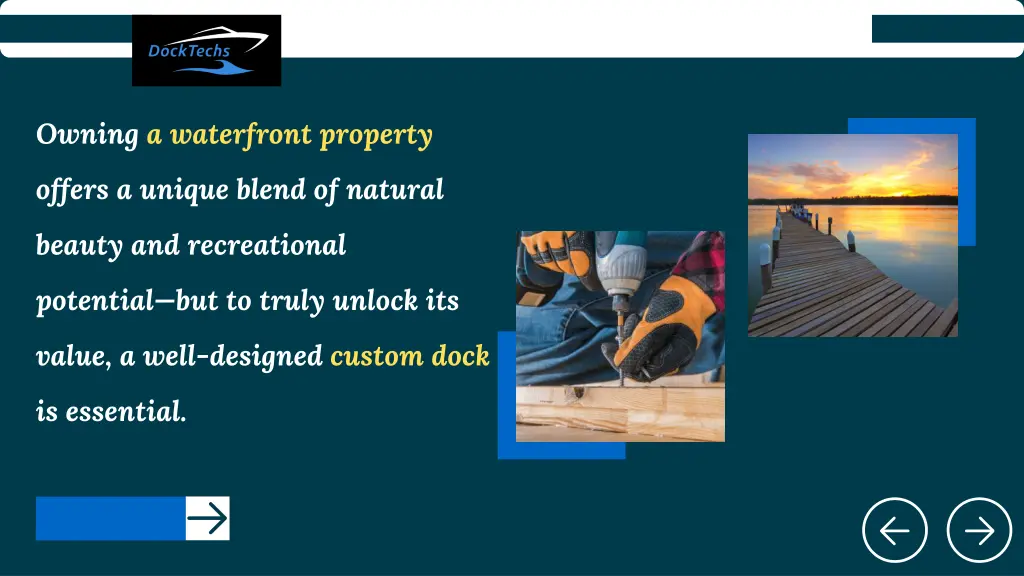 DockTechs

Owning a waterfront property offers a unique blend of natural beauty and recreational potential—but to truly unlock its value, a well-designed custom dock is essential.